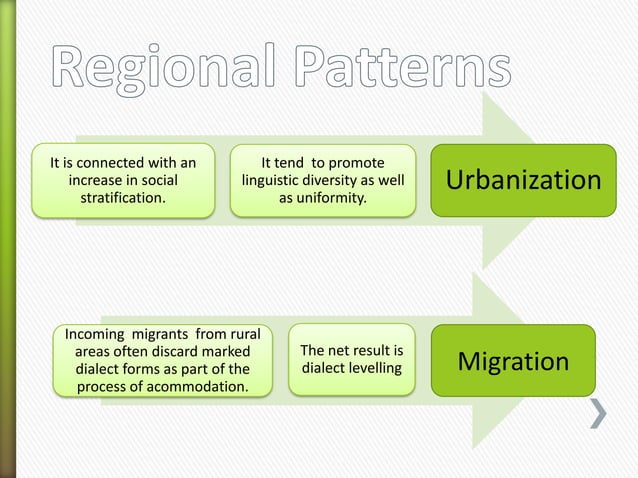 Regional Patterns

It is connected with an increase in social stratification.

It tend to promote linguistic diversity as well as uniformity.

Urbanization

Incoming migrants from rural areas often discard marked dialect forms as part of the process of acommodation.

The net result is dialect levelling

Migration